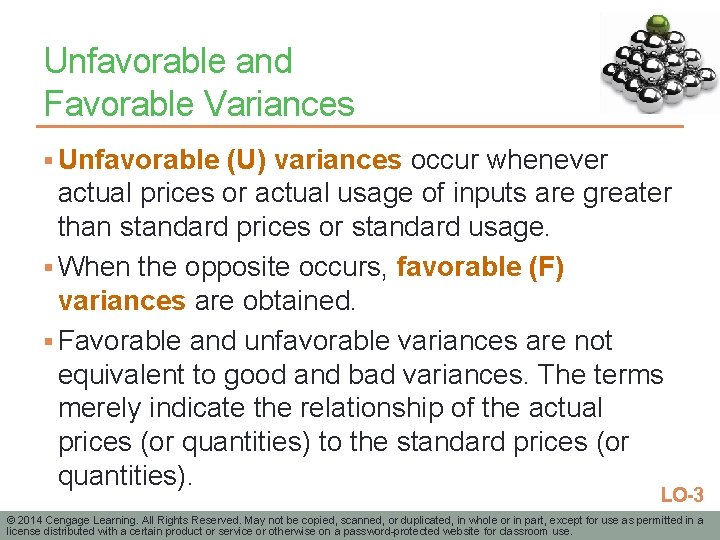 Unfavorable and Favorable Variances

▪ Unfavorable (U) variances occur whenever actual prices or actual usage of inputs are greater than standard prices or standard usage.

▪ When the opposite occurs, favorable (F) variances are obtained.

▪ Favorable and unfavorable variances are not equivalent to good and bad variances. The terms merely indicate the relationship of the actual prices (or quantities) to the standard prices (or quantities).

LO-3

© 2014 Cengage Learning. All Rights Reserved. May not be copied, scanned, or duplicated, in whole or in part, except for use as permitted in a license distributed with a certain product or service or otherwise on a password-protected website for classroom use.